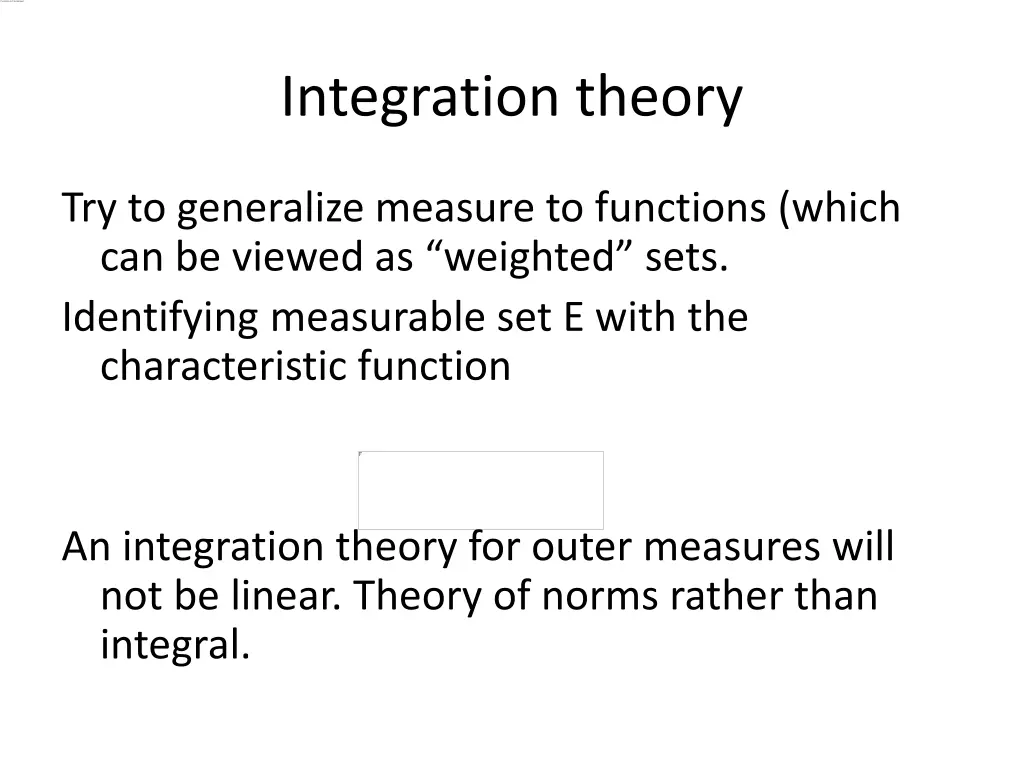 Integration theory

Try to generalize measure to functions (which can be viewed as “weighted” sets.

Identifying measurable set E with the characteristic function

An integration theory for outer measures will not be linear. Theory of norms rather than integral.